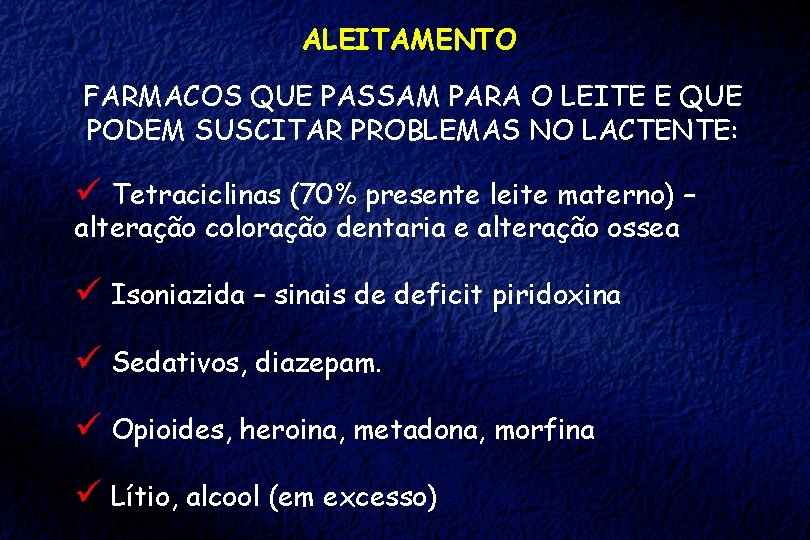 ALEITAMENTO

FARMACOS QUE PASSAM PARA O LEITE E QUE PODEM SUSCITAR PROBLEMAS NO LACTENTE:

✓ Tetraciclinas (70% presente leite materno) – alteração coloração dentaria e alteração ossea

✓ Isoniazida – sinais de deficit piridoxina

✓ Sedativos, diazepam.

✓ Opioides, heroina, metadona, morfina

✓ Lítio, alcool (em excesso)